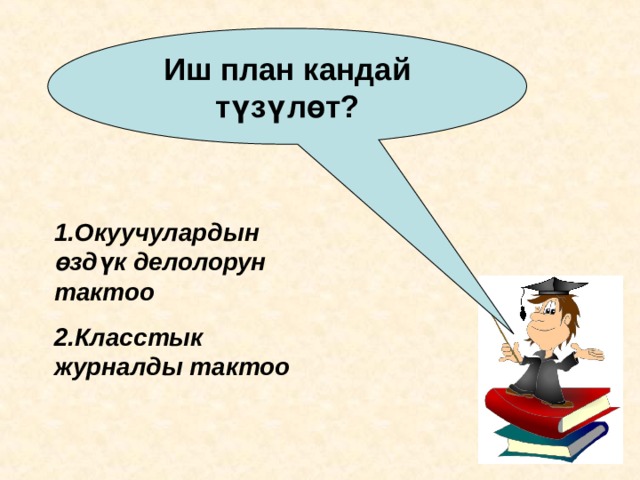 Иш план кандай түзүлөт?

1.Окуучулардын өздүк делолорун тактоо

2.Класстык журналды тактоо